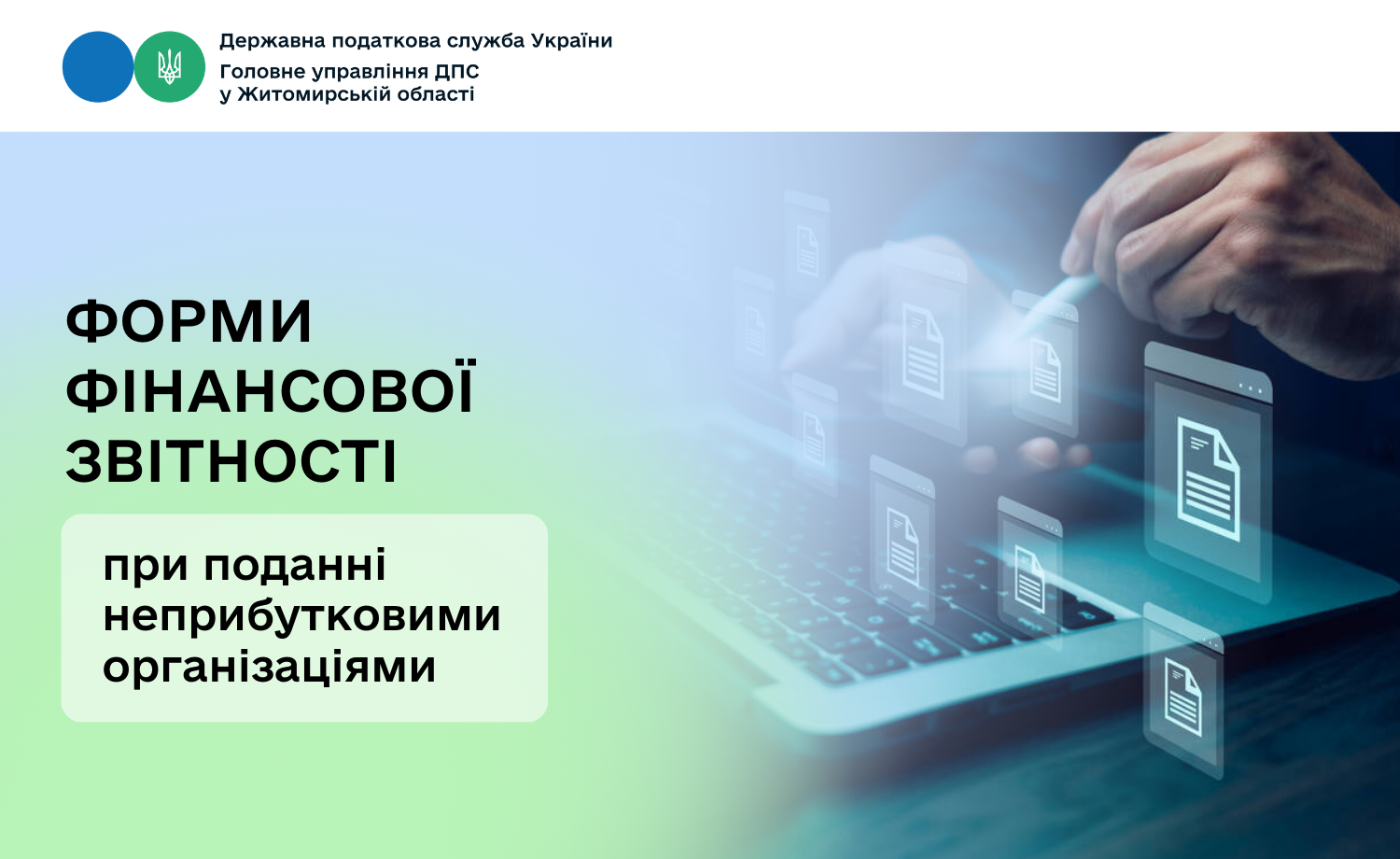 Державна податкова служба України
Головне управління ДПС
у Житомирській області

ФОРМИ ФІНАНСОВОЇ ЗВІТНОСТІ

при поданні неприбутковими організаціями